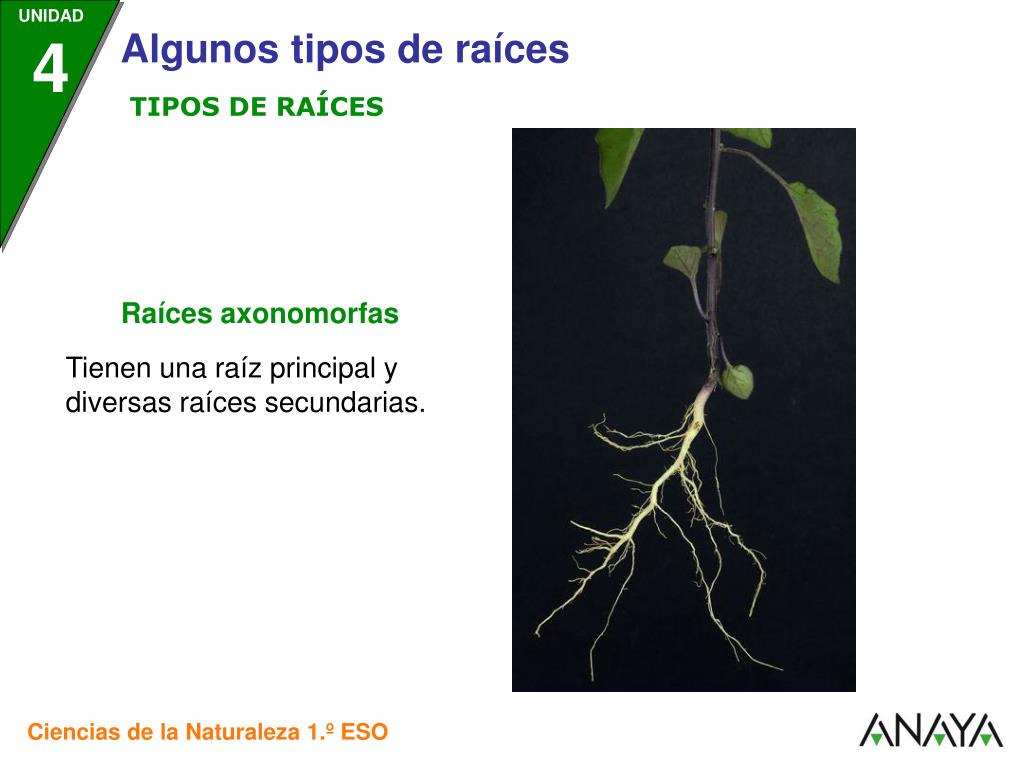 UNIDAD
4

Algunos tipos de raíces

TIPOS DE RAÍCES

Raíces axonomorfas

Tienen una raíz principal y diversas raíces secundarias.

Ciencias de la Naturaleza 1.º ESO

ANAYA